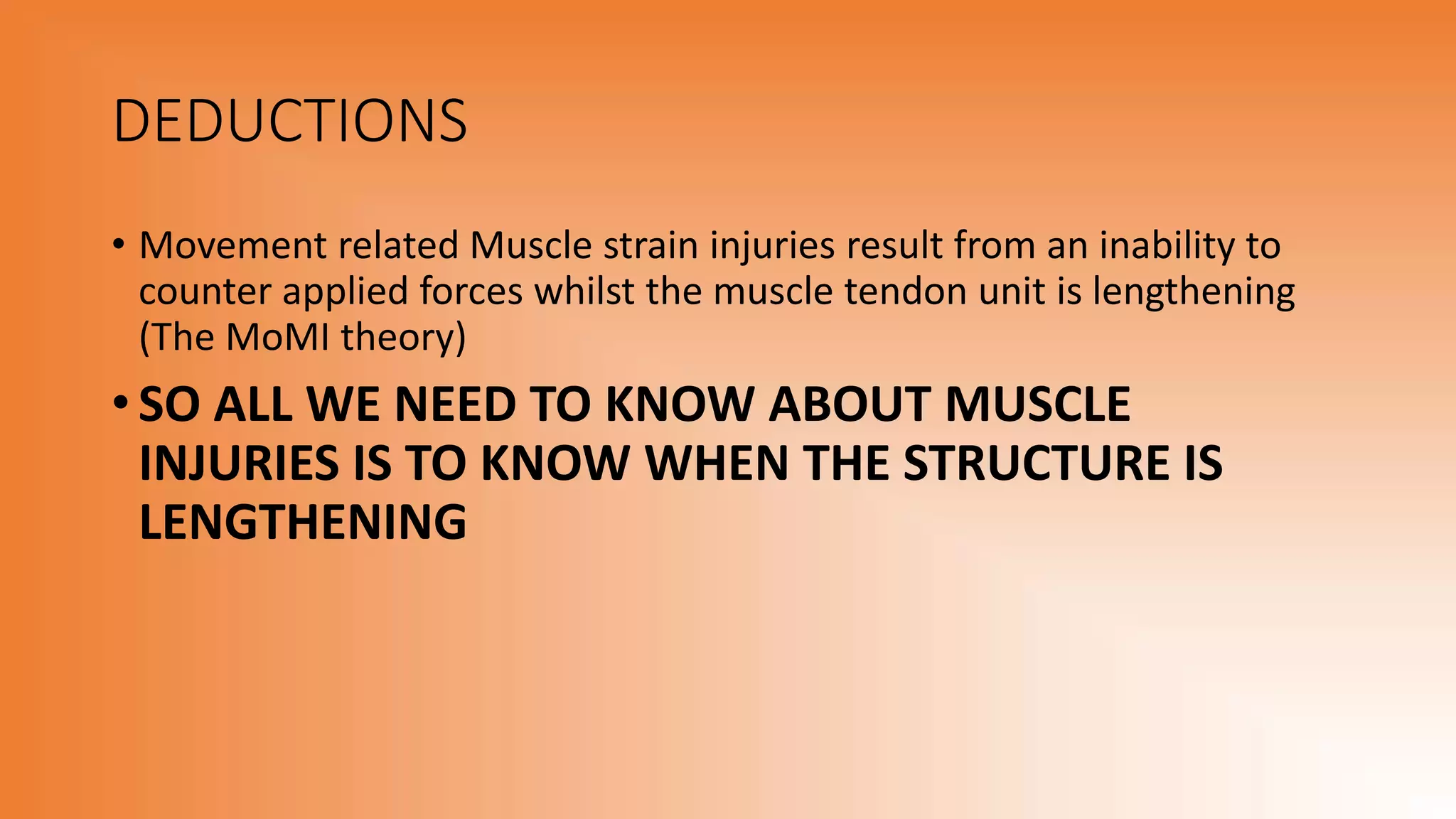 DEDUCTIONS

• Movement related Muscle strain injuries result from an inability to counter applied forces whilst the muscle tendon unit is lengthening (The MoMI theory)

• SO ALL WE NEED TO KNOW ABOUT MUSCLE INJURIES IS TO KNOW WHEN THE STRUCTURE IS LENGTHENING